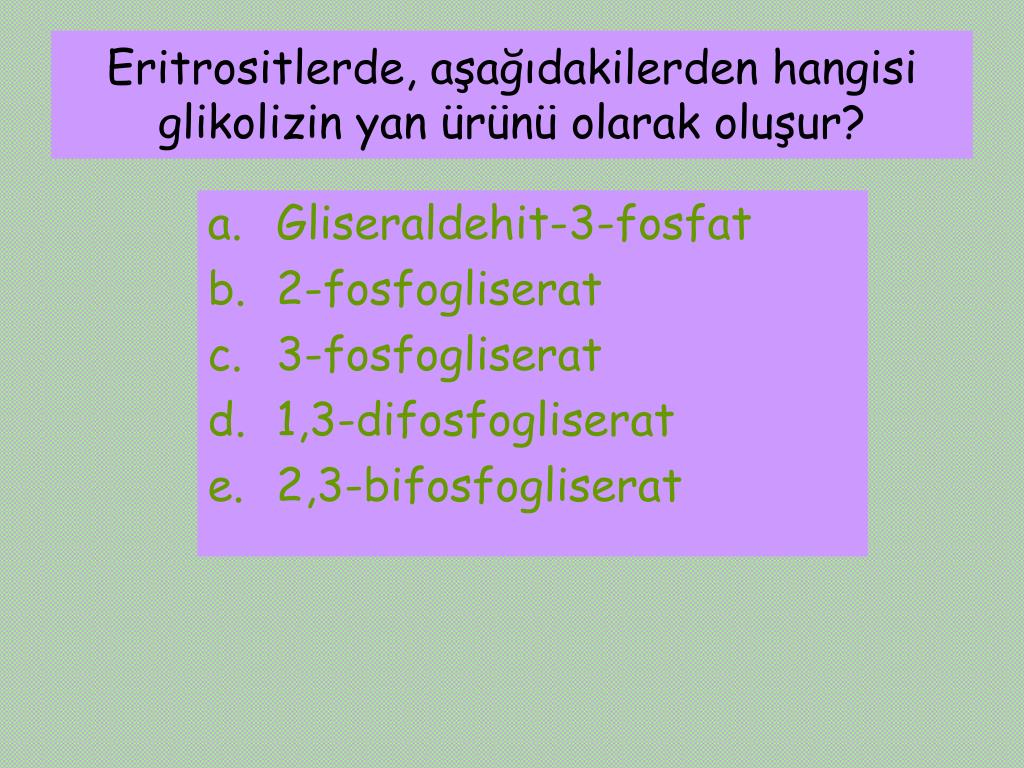 Eritrositlerde, aşağıdakilerden hangisi glikolizin yan ürünü olarak oluşur?

a. Gliseraldehit-3-fosfat
b. 2-fosfogliserat
c. 3-fosfogliserat
d. 1,3-difosfogliserat
e. 2,3-bifosfogliserat